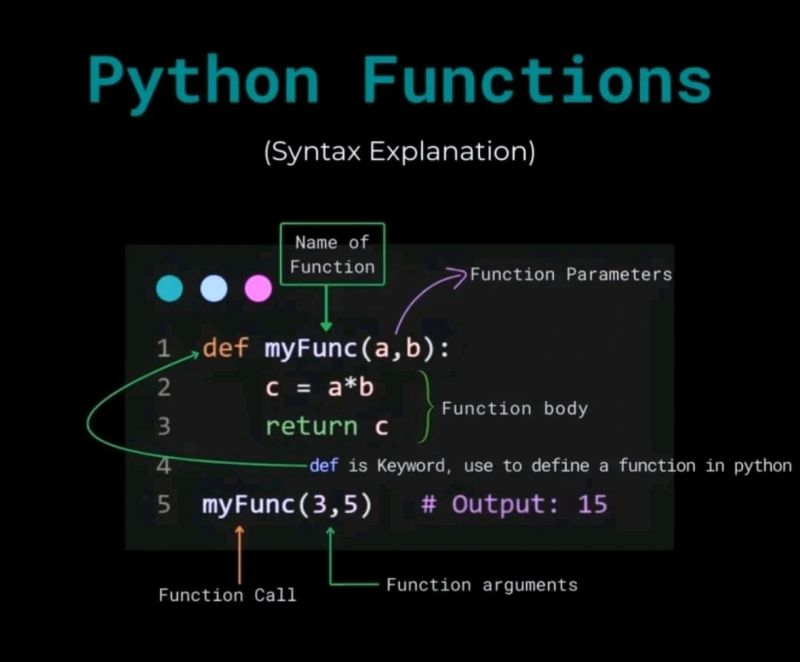 Python Functions

(Syntax Explanation)

Name of Function

Function Parameters

1 def myFunc(a,b):
2 c = a*b
3 return c
4
5 myFunc(3,5) # Output: 15

Function body

def is Keyword, use to define a function in python

Function Call

Function arguments